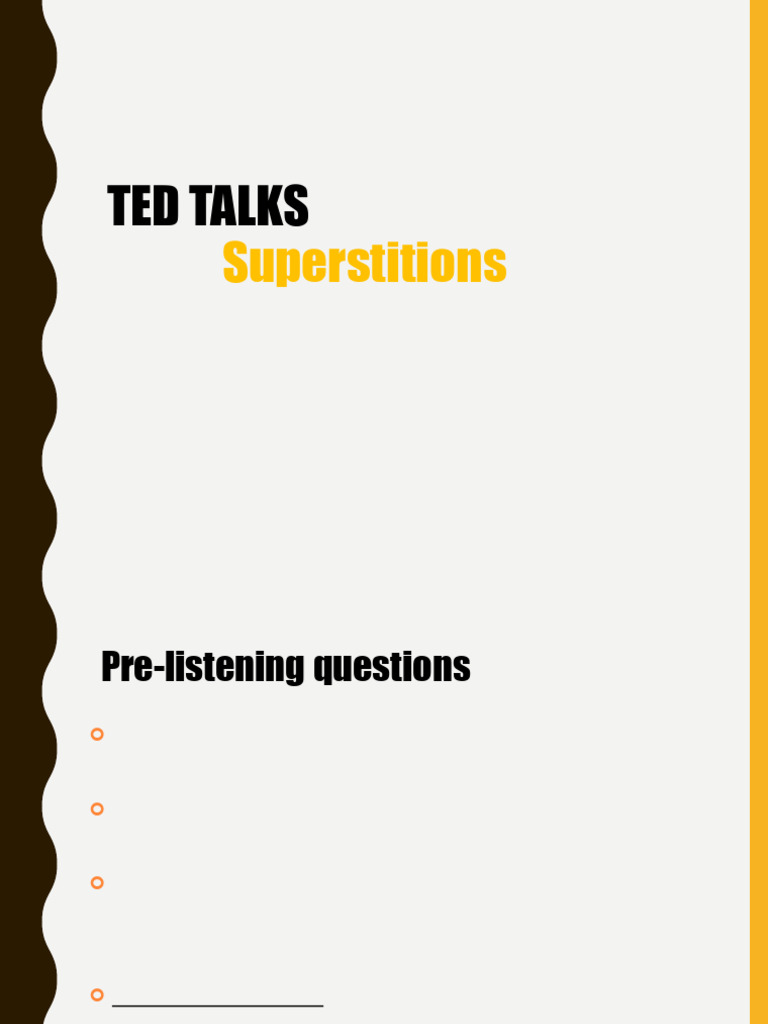 TED TALKS
Superstitions

Pre-listening questions